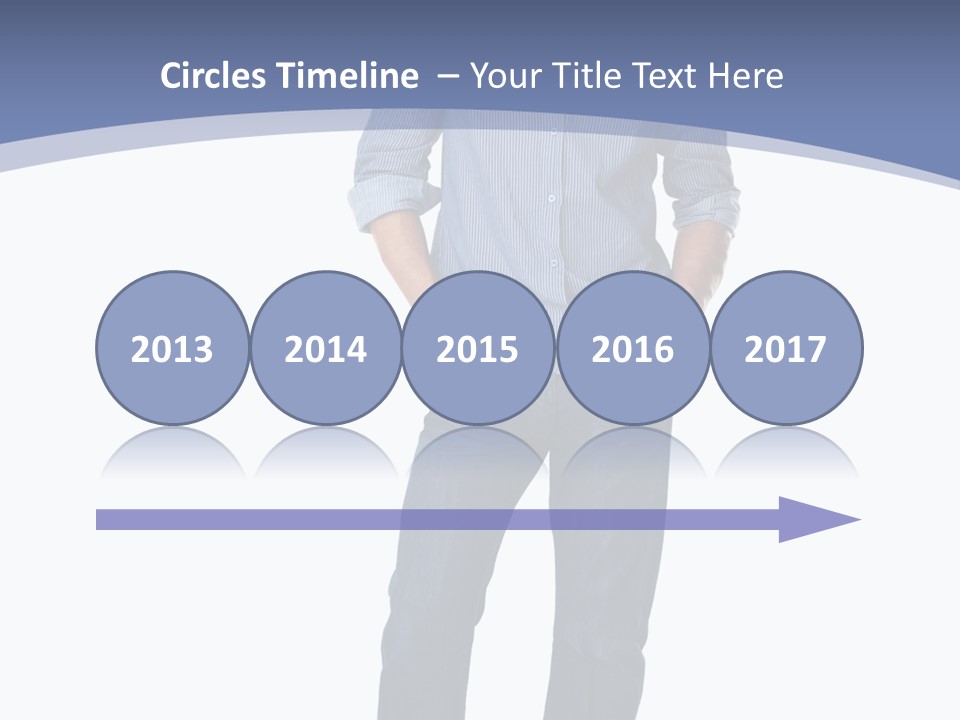 Circles Timeline – Your Title Text Here

2013 2014 2015 2016 2017